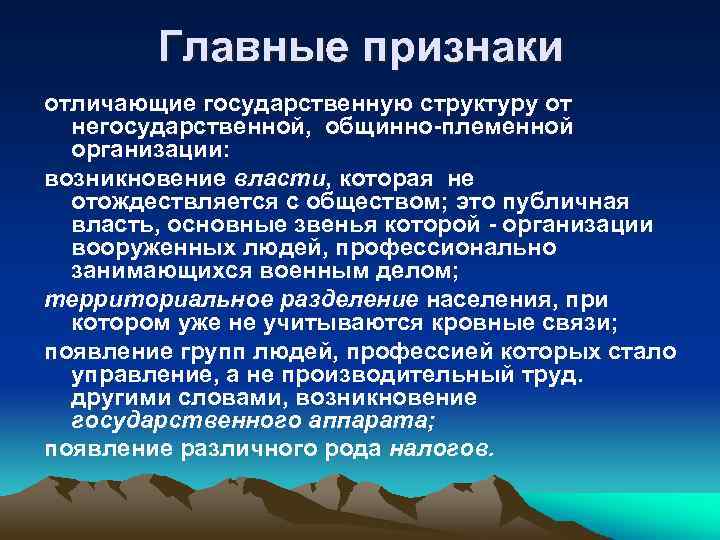 Главные признаки

отличающие государственную структуру от негосударственной, общинно-племенной организации:

возникновение власти, которая не отождествляется с обществом; это публичная власть, основные звенья которой - организации вооруженных людей, профессионально занимающихся военным делом;

территориальное разделение населения, при котором уже не учитываются кровные связи;

появление групп людей, профессией которых стало управление, а не производительный труд. другими словами, возникновение государственного аппарата;

появление различного рода налогов.